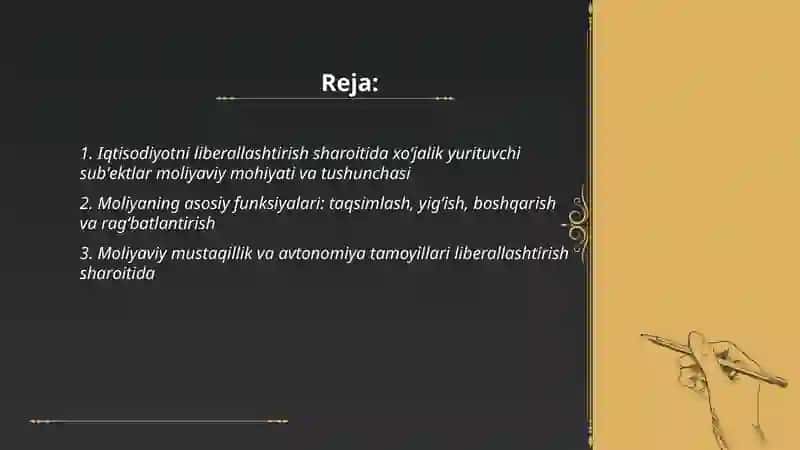 Reja:

1. Iqtisodiyotni liberallashtirish sharoitida xo'jalik yurituvchi sub'ektlar moliyaviy mohiyati va tushunchasi

2. Moliyaning asosiy funksiyalari: taqsimlash, yig'ish, boshqarish va rag'batlantirish

3. Moliyaviy mustaqillik va avtonomiya tamoyillari liberallashtirish sharoitida